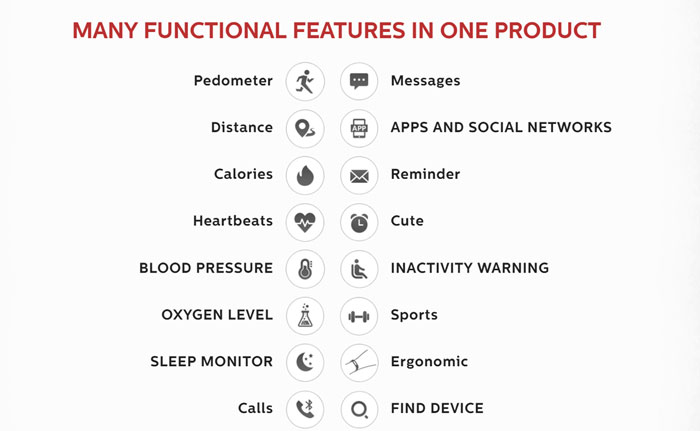 MANY FUNCTIONAL FEATURES IN ONE PRODUCT

Pedometer
Distance
Calories
Heartbeats
BLOOD PRESSURE
OXYGEN LEVEL
SLEEP MONITOR
Calls

Messages
APP
APPS AND SOCIAL NETWORKS
Reminder
Cute
INACTIVITY WARNING
Sports
Ergonomic
FIND DEVICE